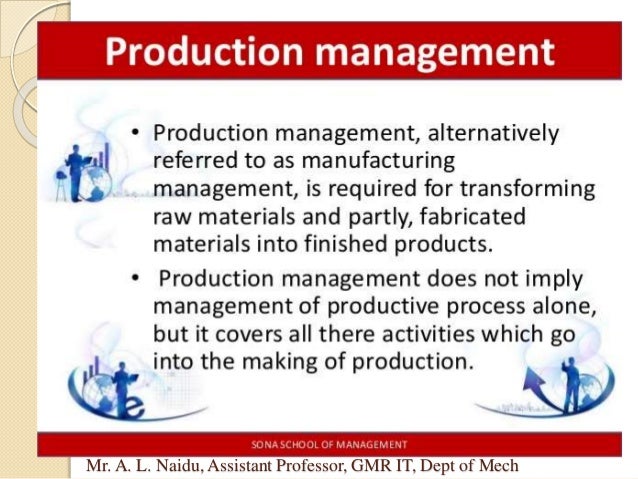 Production management

• Production management, alternatively referred to as manufacturing management, is required for transforming raw materials and partly, fabricated materials into finished products.

• Production management does not imply management of productive process alone, but it covers all there activities which go into the making of production.

SONA SCHOOL OF MANAGEMENT

Mr. A. L. Naidu, Assistant Professor, GMR IT, Dept of Mech